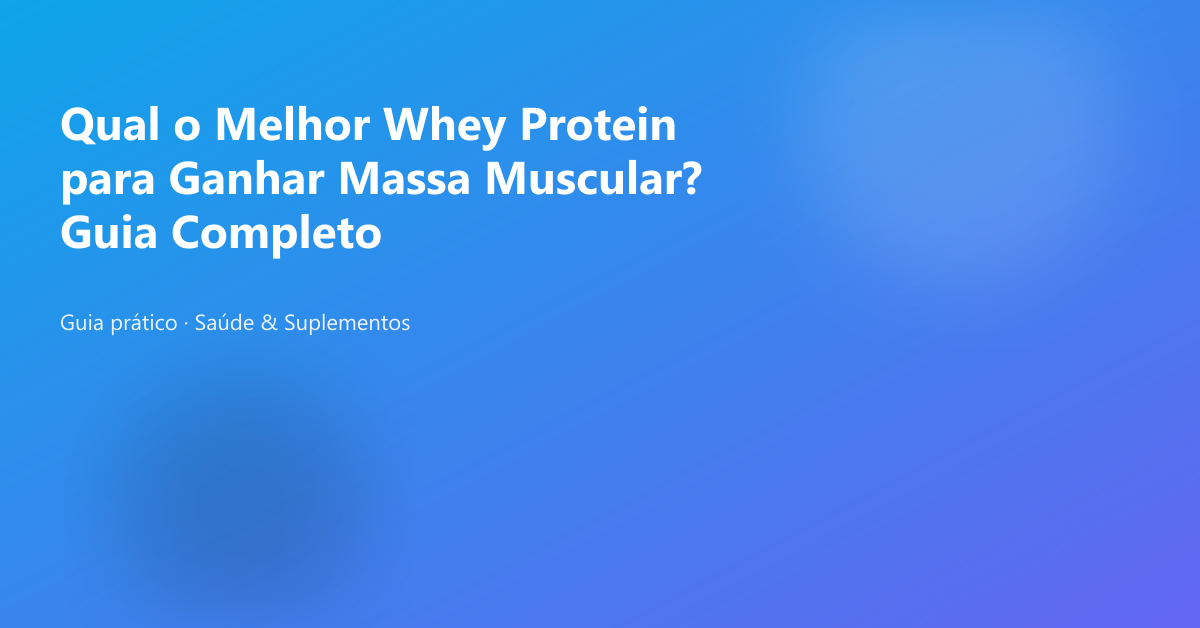 Qual o Melhor Whey Protein para Ganhar Massa Muscular? Guia Completo

Guia prático · Saúde & Suplementos